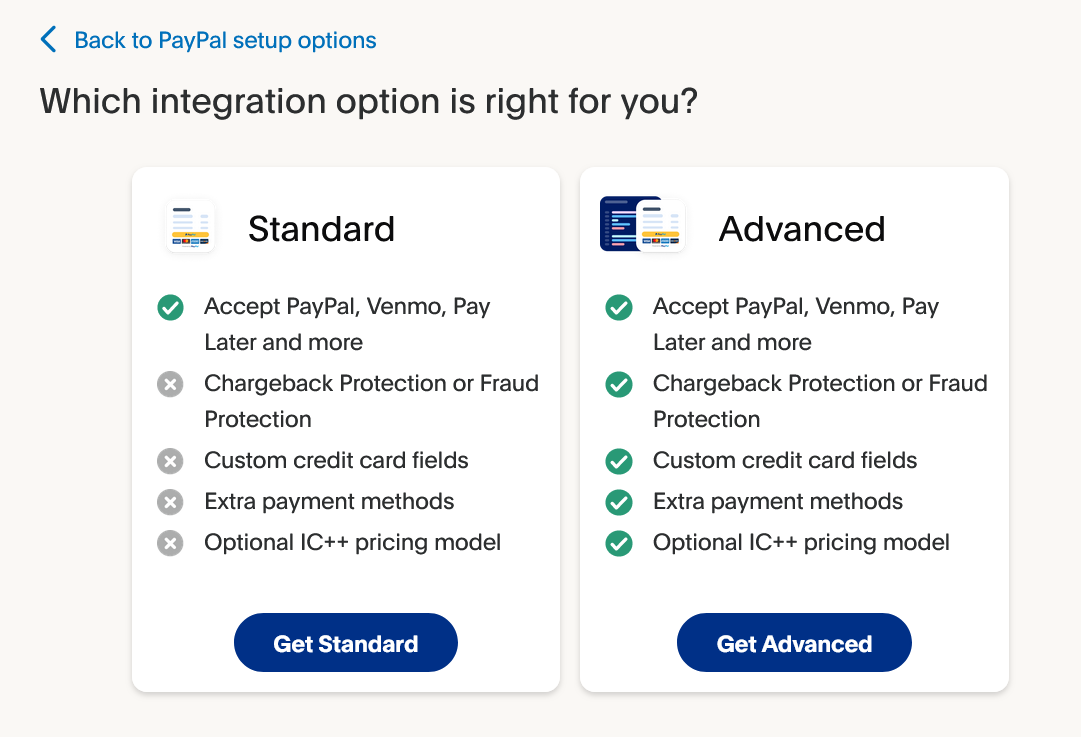 Back to PayPal setup options

Which integration option is right for you?

Standard

Accept PayPal, Venmo, Pay Later and more

Chargeback Protection or Fraud Protection

Custom credit card fields

Extra payment methods

Optional IC++ pricing model

Get Standard

Advanced

Accept PayPal, Venmo, Pay Later and more

Chargeback Protection or Fraud Protection

Custom credit card fields

Extra payment methods

Optional IC++ pricing model

Get Advanced